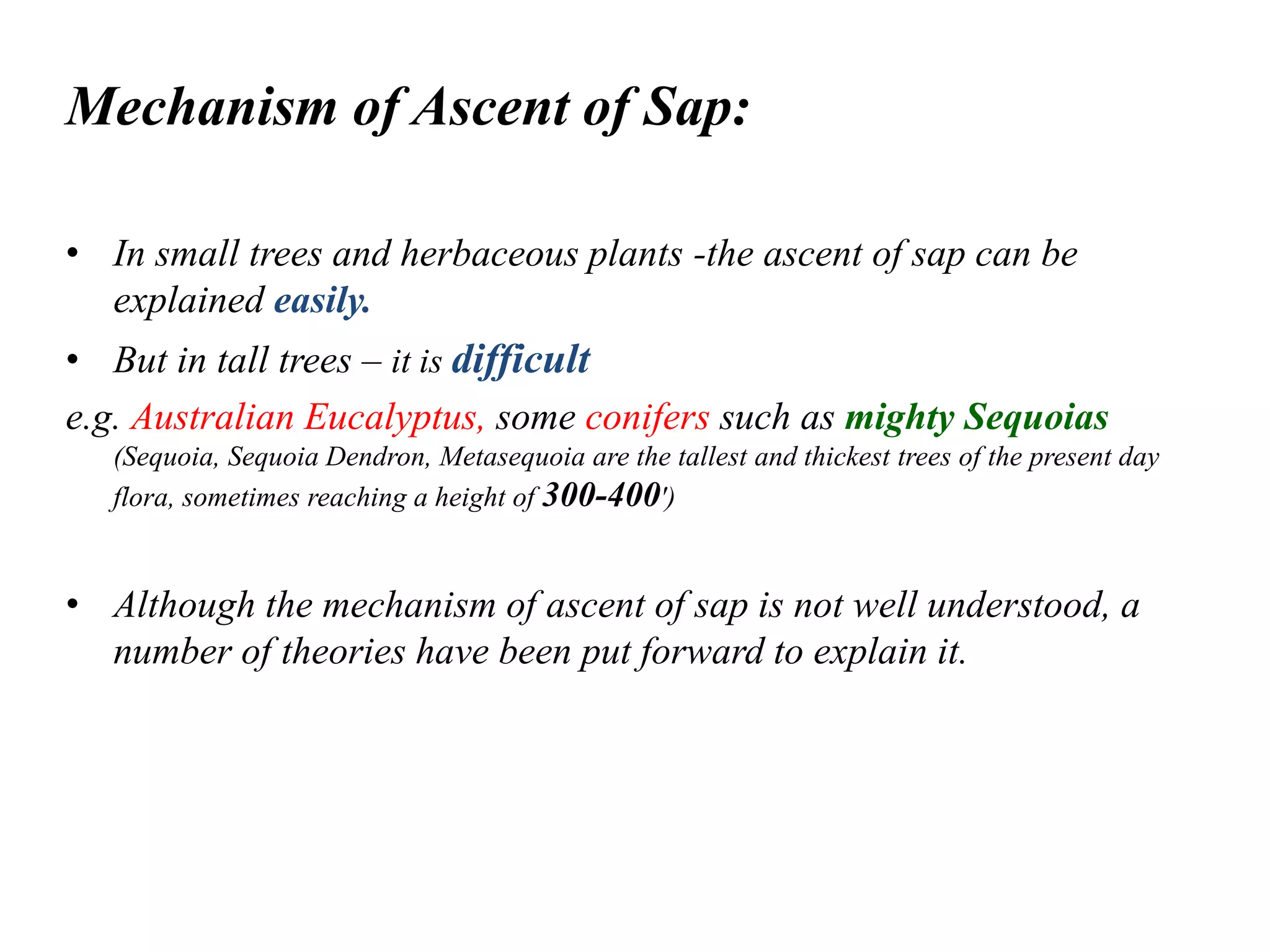 Mechanism of Ascent of Sap:

• In small trees and herbaceous plants -the ascent of sap can be explained easily.

• But in tall trees – it is difficult

e.g. Australian Eucalyptus, some conifers such as mighty Sequoias (Sequoia, Sequoia Dendron, Metasequoia are the tallest and thickest trees of the present day flora, sometimes reaching a height of 300-400')

• Although the mechanism of ascent of sap is not well understood, a number of theories have been put forward to explain it.